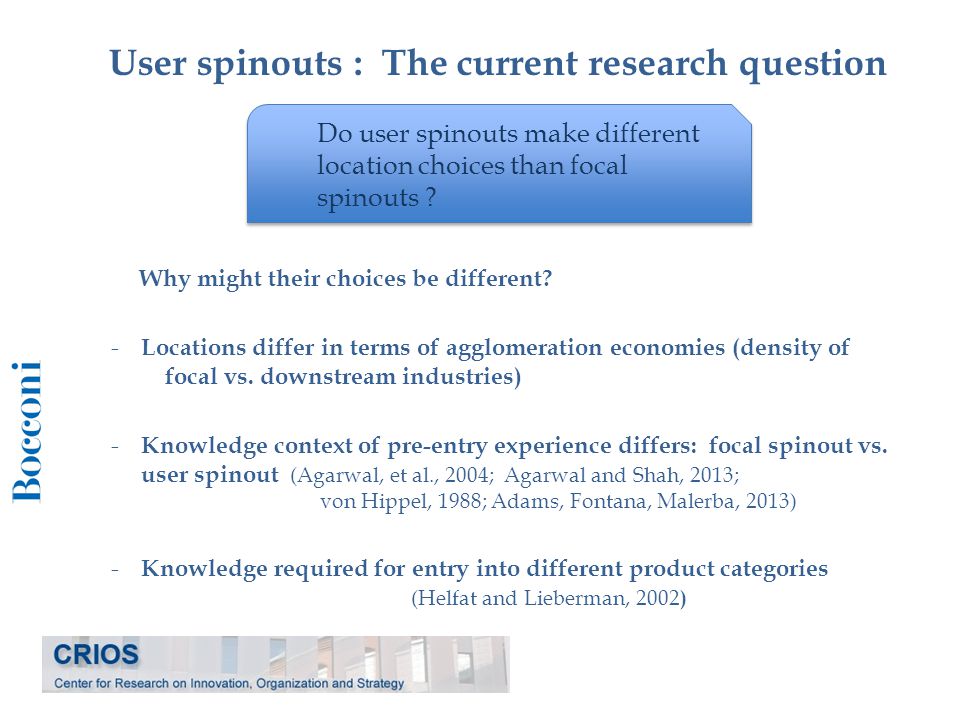 User spinouts : The current research question

Do user spinouts make different location choices than focal spinouts ?

Why might their choices be different?

- Locations differ in terms of agglomeration economies (density of focal vs. downstream industries)

- Knowledge context of pre-entry experience differs: focal spinout vs. user spinout (Agarwal, et al., 2004; Agarwal and Shah, 2013; von Hippel, 1988; Adams, Fontana, Malerba, 2013)

- Knowledge required for entry into different product categories (Helfat and Lieberman, 2002)

Bocconi

CRIOS
Center for Research on Innovation, Organization and Strategy